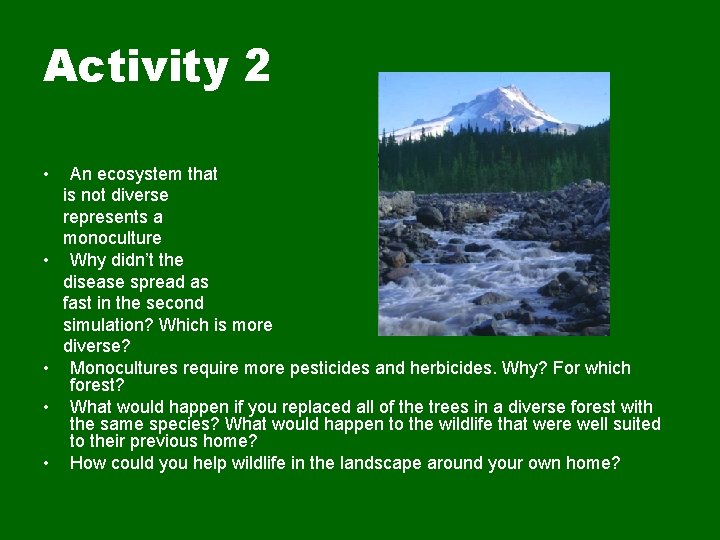 Activity 2

• An ecosystem that is not diverse represents a monoculture
• Why didn't the disease spread as fast in the second simulation? Which is more diverse?
• Monocultures require more pesticides and herbicides. Why? For which forest?
• What would happen if you replaced all of the trees in a diverse forest with the same species? What would happen to the wildlife that were well suited to their previous home?
• How could you help wildlife in the landscape around your own home?